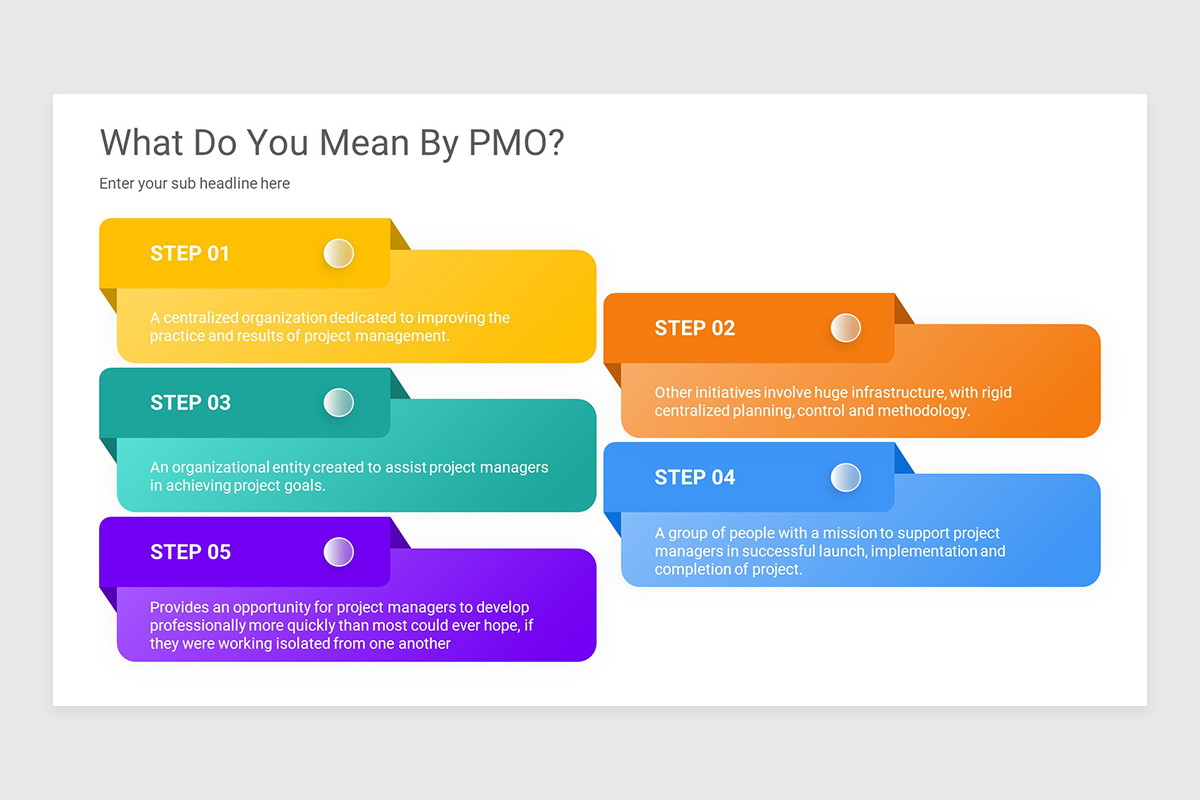 What Do You Mean By PMO?

Enter your sub headline here

STEP 01

A centralized organization dedicated to improving the practice and results of project management.

STEP 02

Other initiatives involve huge infrastructure, with rigid centralized planning, control and methodology.

STEP 03

An organizational entity created to assist project managers in achieving project goals.

STEP 04

A group of people with a mission to support project managers in successful launch, implementation and completion of project.

STEP 05

Provides an opportunity for project managers to develop professionally more quickly than most could ever hope, if they were working isolated from one another